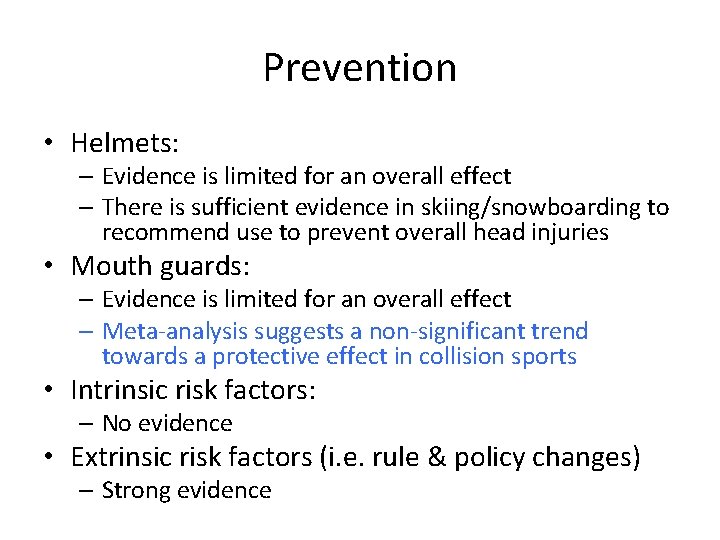 Prevention

• Helmets:
– Evidence is limited for an overall effect
– There is sufficient evidence in skiing/snowboarding to recommend use to prevent overall head injuries
• Mouth guards:
– Evidence is limited for an overall effect
– Meta-analysis suggests a non-significant trend towards a protective effect in collision sports
• Intrinsic risk factors:
– No evidence
• Extrinsic risk factors (i.e. rule & policy changes)
– Strong evidence